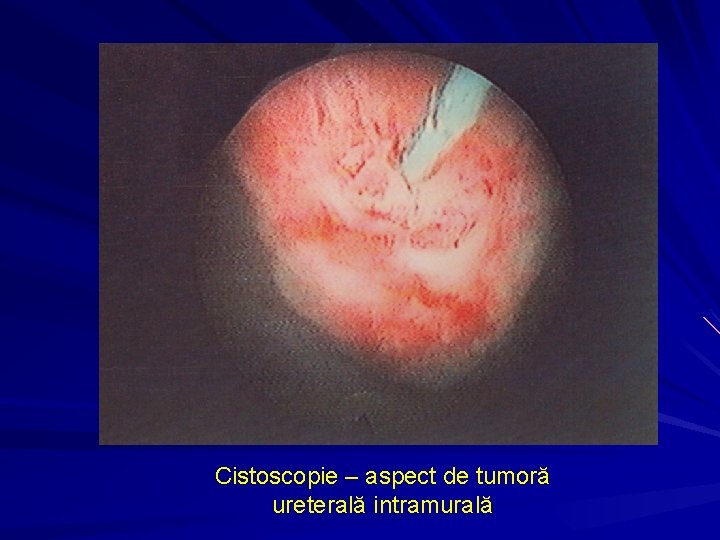 Cistoscopie – aspect de tumoră ureterală intramurală